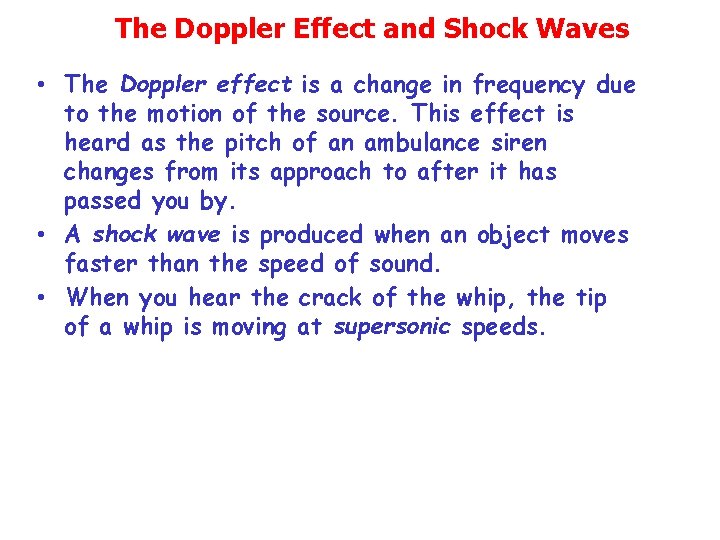 The Doppler Effect and Shock Waves

• The Doppler effect is a change in frequency due to the motion of the source. This effect is heard as the pitch of an ambulance siren changes from its approach to after it has passed you by.
• A shock wave is produced when an object moves faster than the speed of sound.
• When you hear the crack of the whip, the tip of a whip is moving at supersonic speeds.